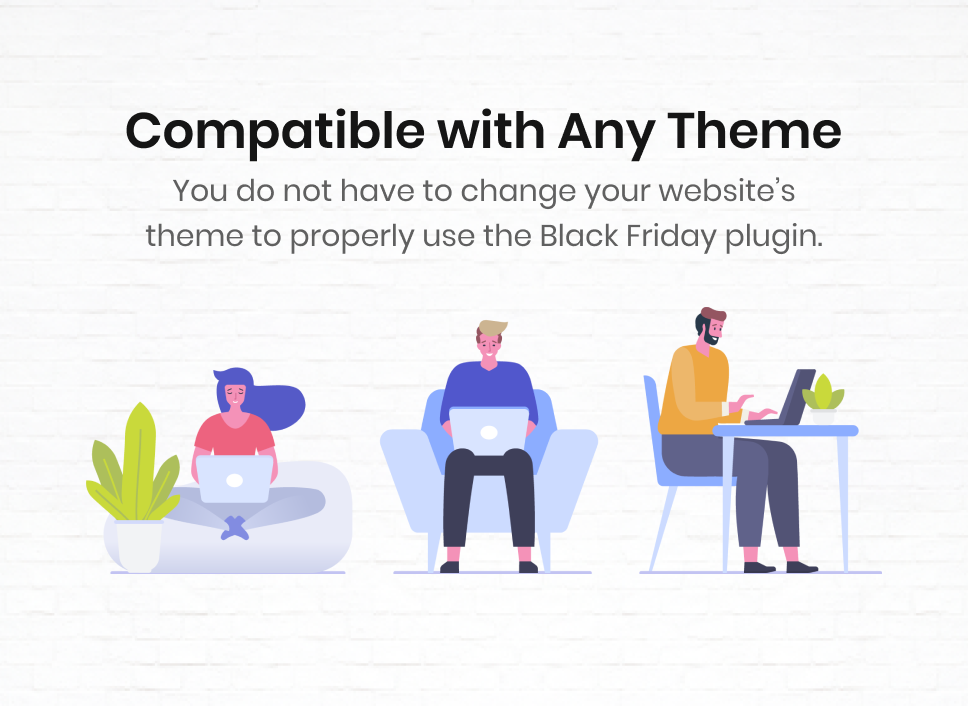 Compatible with Any Theme

You do not have to change your website's theme to properly use the Black Friday plugin.